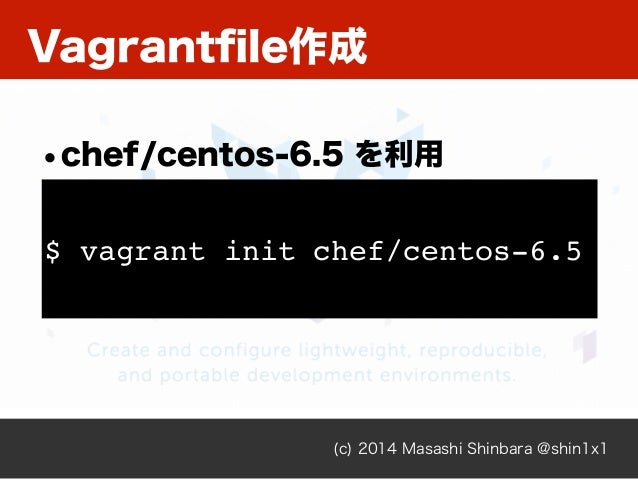 Vagrantfile作成

• chef/centos-6.5 を利用

$ vagrant init chef/centos-6.5

Create and configure lightweight, reproducible, and portable development environments.

(c) 2014 Masashi Shinbara @shin1x1